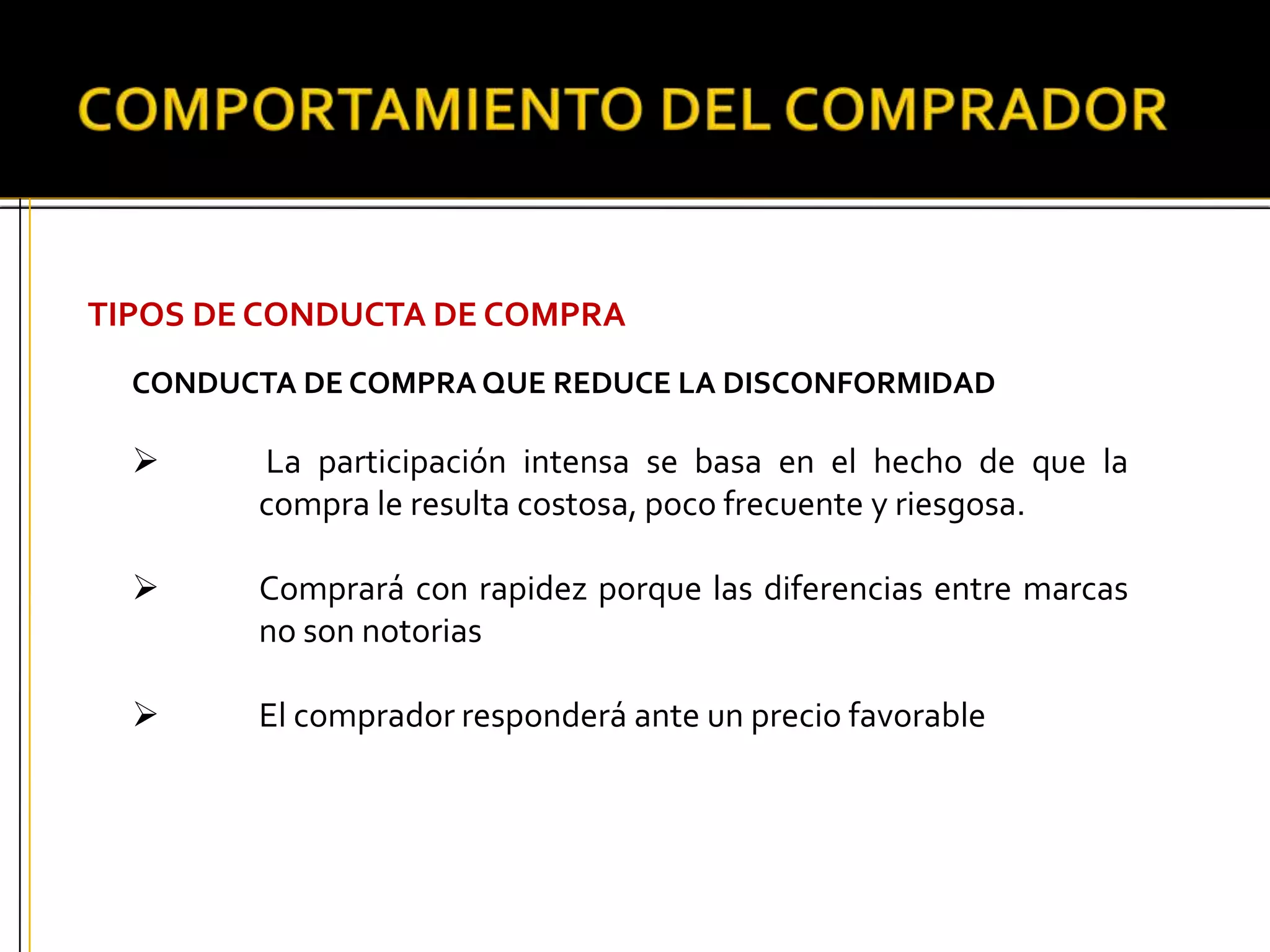 COMPORTAMIENTO DEL COMPRADOR

TIPOS DE CONDUCTA DE COMPRA

CONDUCTA DE COMPRA QUE REDUCE LA DISCONFORMIDAD

➢ La participación intensa se basa en el hecho de que la compra le resulta costosa, poco frecuente y riesgosa.

➢ Comprará con rapidez porque las diferencias entre marcas no son notorias

➢ El comprador responderá ante un precio favorable